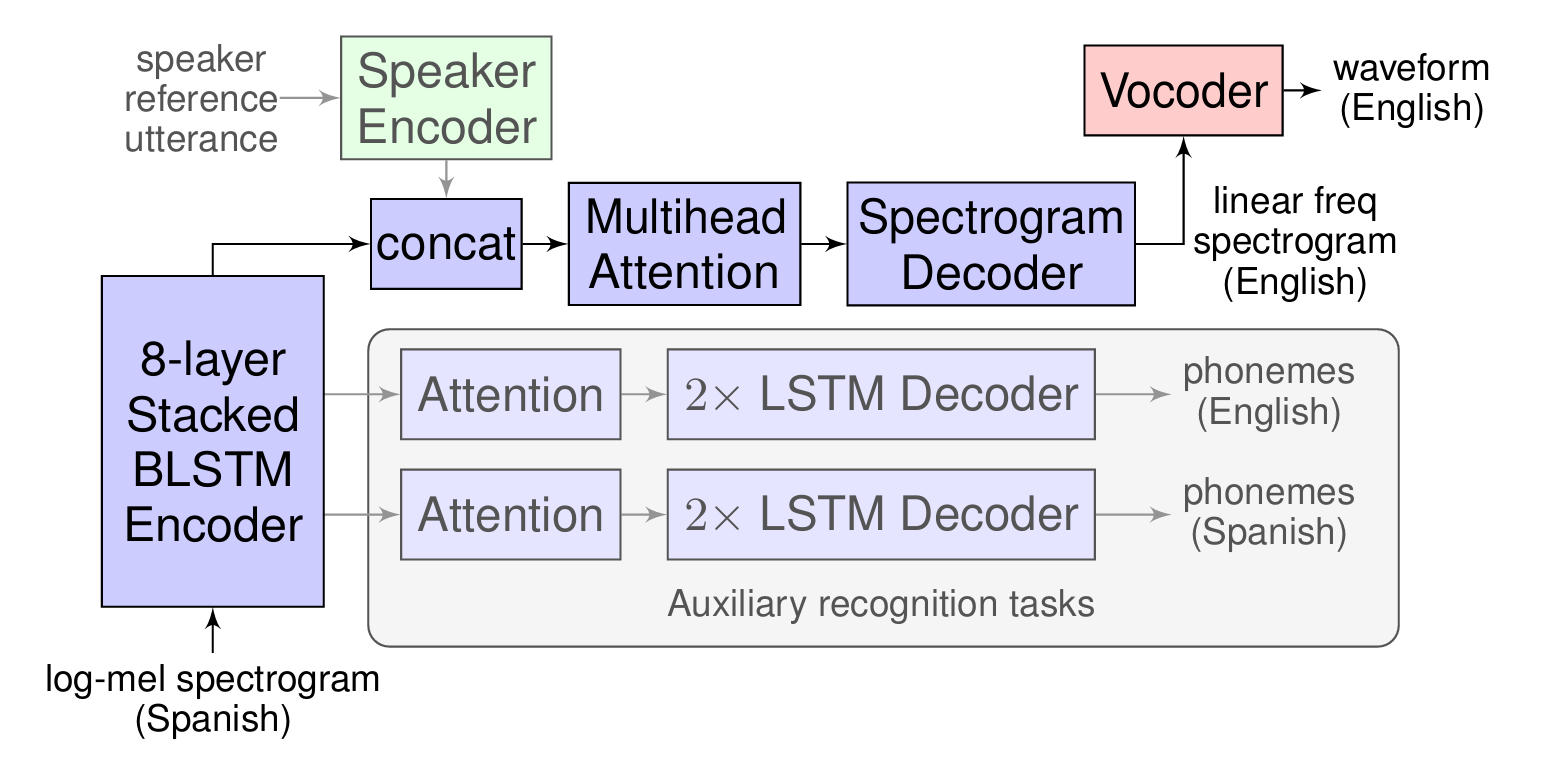 speaker reference utterance

Speaker Encoder

Vocoder

waveform (English)

concat

Multihead Attention

Spectrogram Decoder

linear freq spectrogram (English)

8-layer Stacked BLSTM Encoder

Attention

$2\times$ LSTM Decoder

phonemes (English)

Attention

$2\times$ LSTM Decoder

phonemes (Spanish)

Auxiliary recognition tasks

log-mel spectrogram (Spanish)